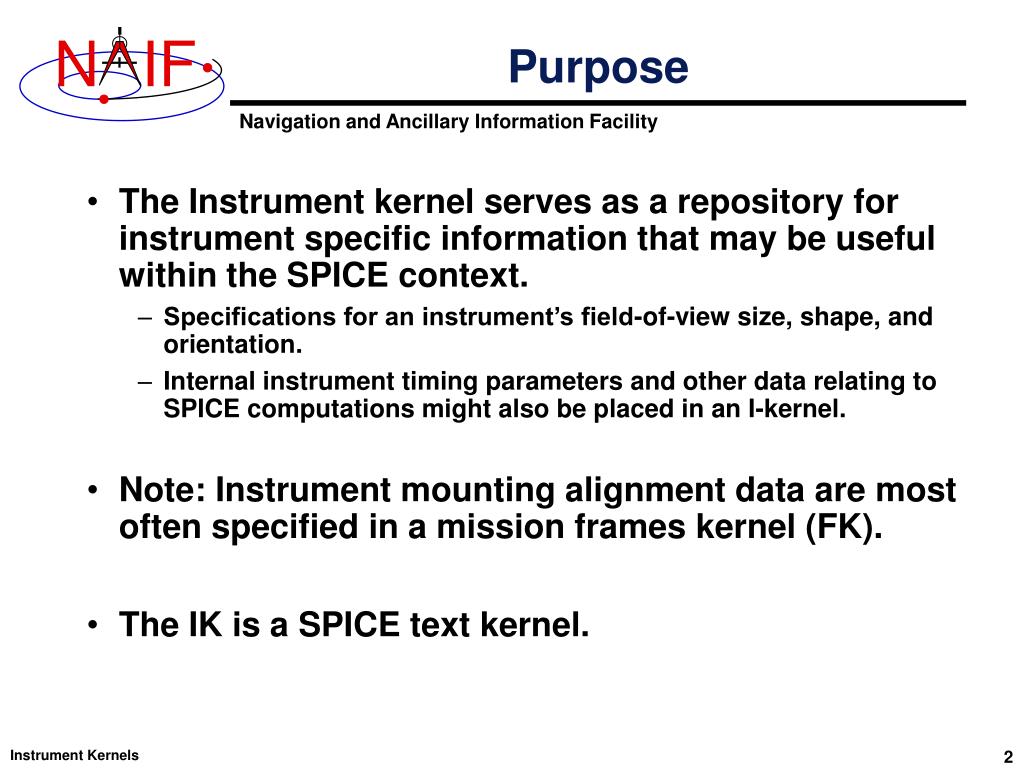 NAIF

Purpose

Navigation and Ancillary Information Facility

• The Instrument kernel serves as a repository for instrument specific information that may be useful within the SPICE context.

– Specifications for an instrument’s field-of-view size, shape, and orientation.

– Internal instrument timing parameters and other data relating to SPICE computations might also be placed in an I-kernel.

• Note: Instrument mounting alignment data are most often specified in a mission frames kernel (FK).

• The IK is a SPICE text kernel.

Instrument Kernels

2